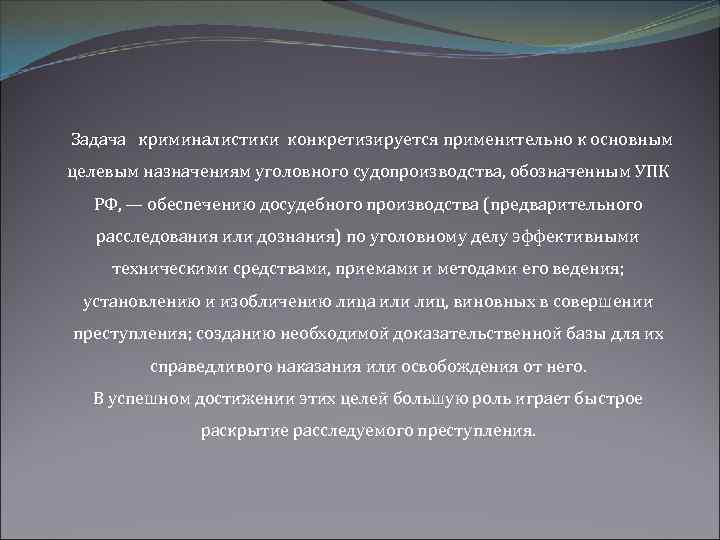 Задача криминалистики конкретизируется применительно к основным целевым назначениям уголовного судопроизводства, обозначенным УПК РФ, — обеспечению досудебного производства (предварительного расследования или дознания) по уголовному делу эффективными техническими средствами, приемами и методами его ведения; установлению и изобличению лица или лиц, виновных в совершении преступления; созданию необходимой доказательственной базы для их справедливого наказания или освобождения от него.
В успешном достижении этих целей большую роль играет быстрое раскрытие расследуемого преступления.